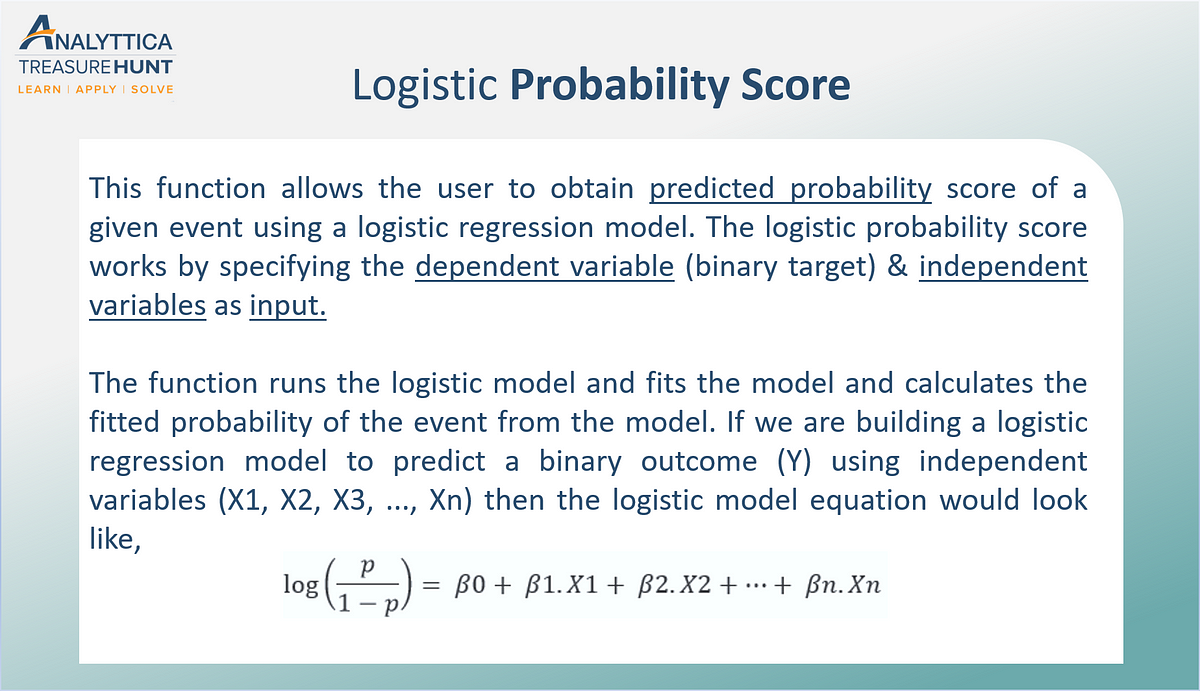 ANALYTTICA
TREASURE HUNT
LEARN | APPLY | SOLVE

Logistic Probability Score

This function allows the user to obtain predicted probability score of a given event using a logistic regression model. The logistic probability score works by specifying the dependent variable (binary target) & independent variables as input.

The function runs the logistic model and fits the model and calculates the fitted probability of the event from the model. If we are building a logistic regression model to predict a binary outcome (Y) using independent variables (X1, X2, X3, ..., Xn) then the logistic model equation would look like,

$\log\left(\frac{p}{1-p}\right) = \beta 0 + \beta 1.X1 + \beta 2.X2 + \cdots + \beta n.Xn$